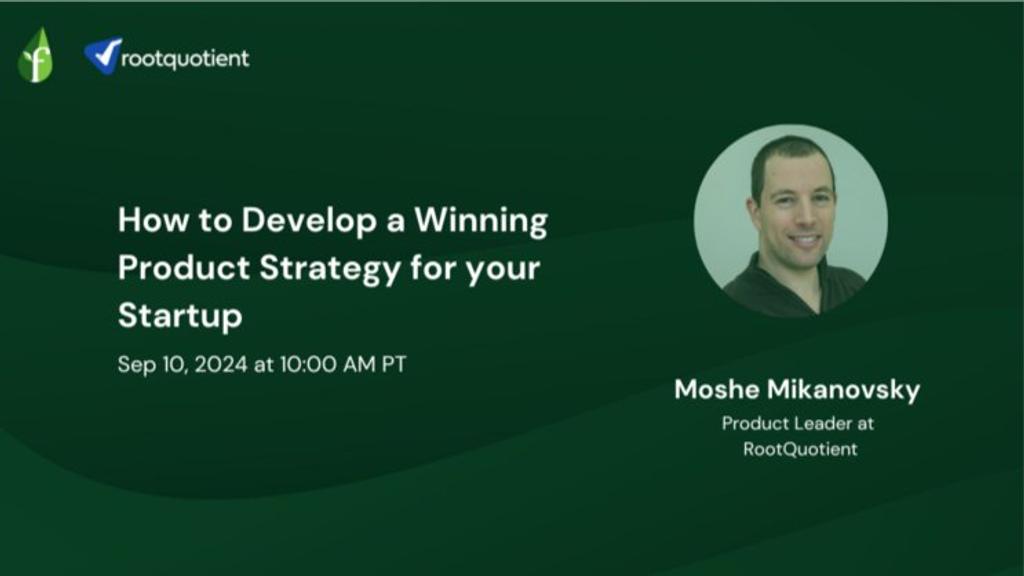 f rootquotient

How to Develop a Winning Product Strategy for your Startup

Sep 10, 2024 at 10:00 AM PT

Moshe Mikanovsky
Product Leader at RootQuotient